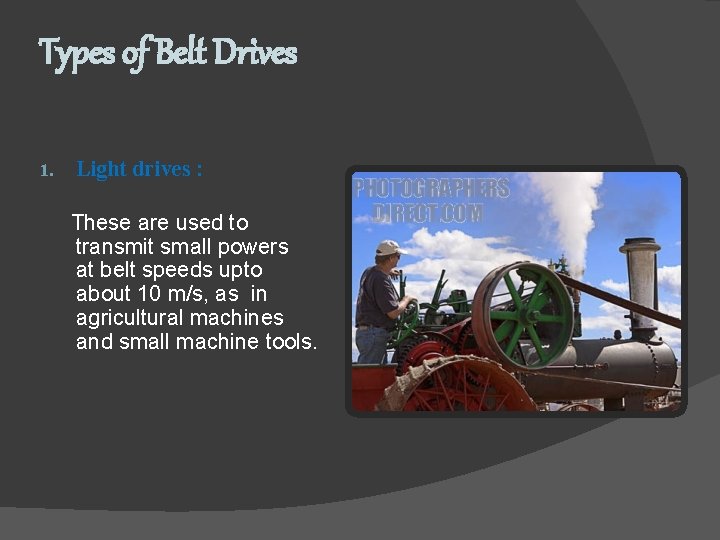 Types of Belt Drives

1. Light drives :

These are used to transmit small powers at belt speeds upto about 10 m/s, as in agricultural machines and small machine tools.

PHOTOGRAPHERS DIRECT.COM